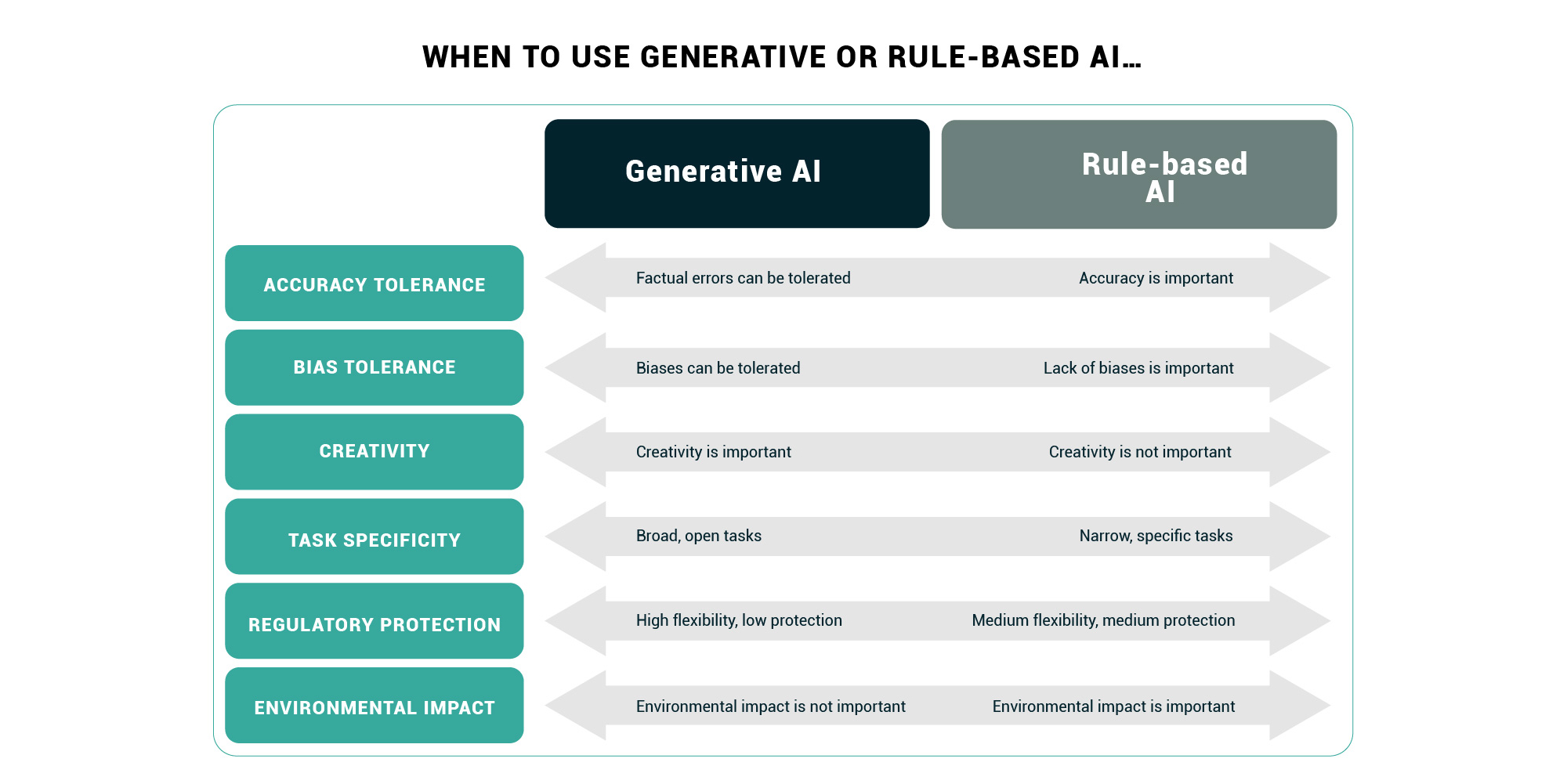 WHEN TO USE GENERATIVE OR RULE-BASED AI…

| | Generative AI | Rule-based AI |
|---|---|---|
| ACCURACY TOLERANCE | Factual errors can be tolerated | Accuracy is important |
| BIAS TOLERANCE | Biases can be tolerated | Lack of biases is important |
| CREATIVITY | Creativity is important | Creativity is not important |
| TASK SPECIFICITY | Broad, open tasks | Narrow, specific tasks |
| REGULATORY PROTECTION | High flexibility, low protection | Medium flexibility, medium protection |
| ENVIRONMENTAL IMPACT | Environmental impact is not important | Environmental impact is important |